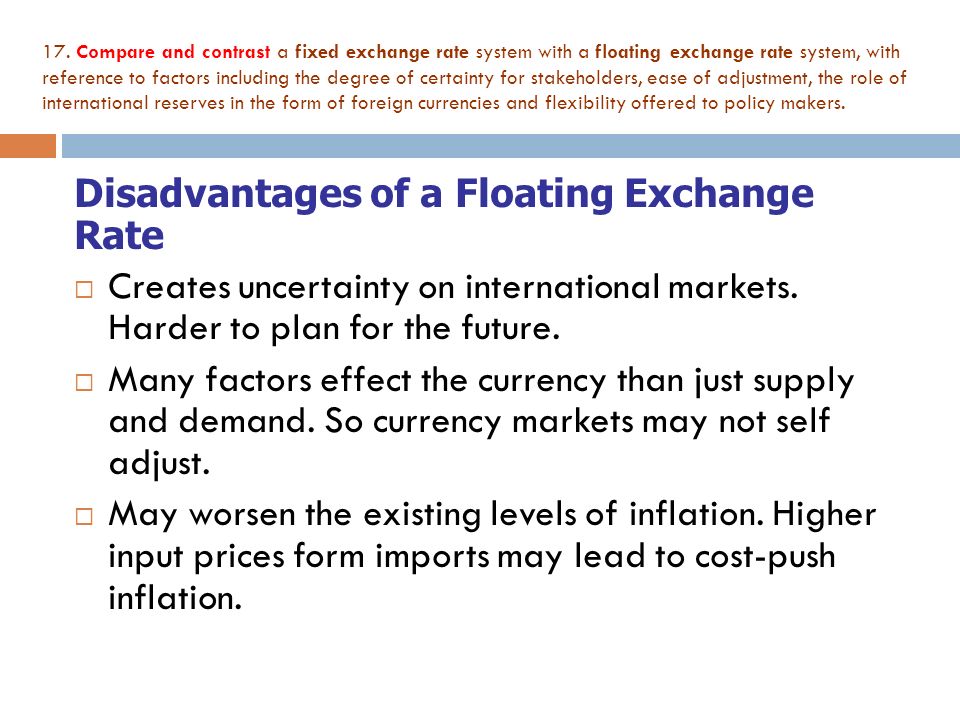 17. Compare and contrast a fixed exchange rate system with a floating exchange rate system, with reference to factors including the degree of certainty for stakeholders, ease of adjustment, the role of international reserves in the form of foreign currencies and flexibility offered to policy makers.

Disadvantages of a Floating Exchange Rate

□ Creates uncertainty on international markets. Harder to plan for the future.

□ Many factors effect the currency than just supply and demand. So currency markets may not self adjust.

□ May worsen the existing levels of inflation. Higher input prices form imports may lead to cost-push inflation.